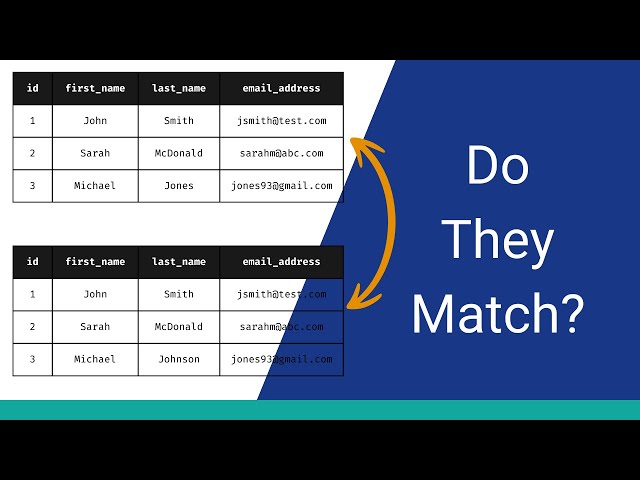 | id | first_name | last_name | email_address |
|---|---|---|---|
| 1 | John | Smith | jsmith@test.com |
| 2 | Sarah | McDonald | sarahm@abc.com |
| 3 | Michael | Jones | jones93@gmail.com |

| id | first_name | last_name | email_address |
|---|---|---|---|
| 1 | John | Smith | jsmith@test.com |
| 2 | Sarah | McDonald | sarahm@abc.com |
| 3 | Michael | Johnson | jones93@gmail.com |

Do They Match?